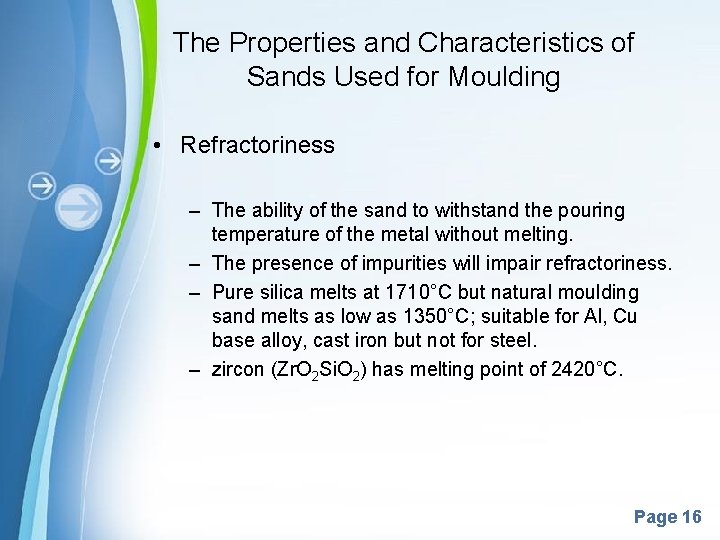 The Properties and Characteristics of Sands Used for Moulding

• Refractoriness

– The ability of the sand to withstand the pouring temperature of the metal without melting.
– The presence of impurities will impair refractoriness.
– Pure silica melts at 1710°C but natural moulding sand melts as low as 1350°C; suitable for Al, Cu base alloy, cast iron but not for steel.
– zircon ($ZrO_2SiO_2$) has melting point of 2420°C.

Page 16